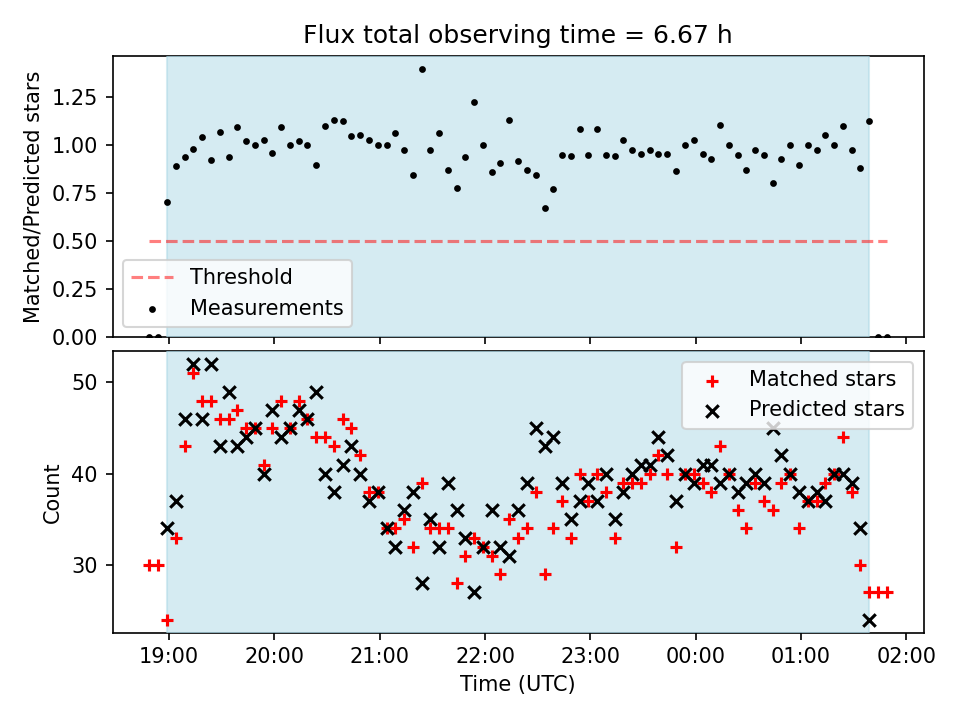 Flux total observing time = 6.67 h

Matched/Predicted stars

1.25
1.00
0.75
0.50
0.25
0.00

Threshold
Measurements

Count

50
40
30

Matched stars
Predicted stars

19:00 20:00 21:00 22:00 23:00 00:00 01:00 02:00

Time (UTC)